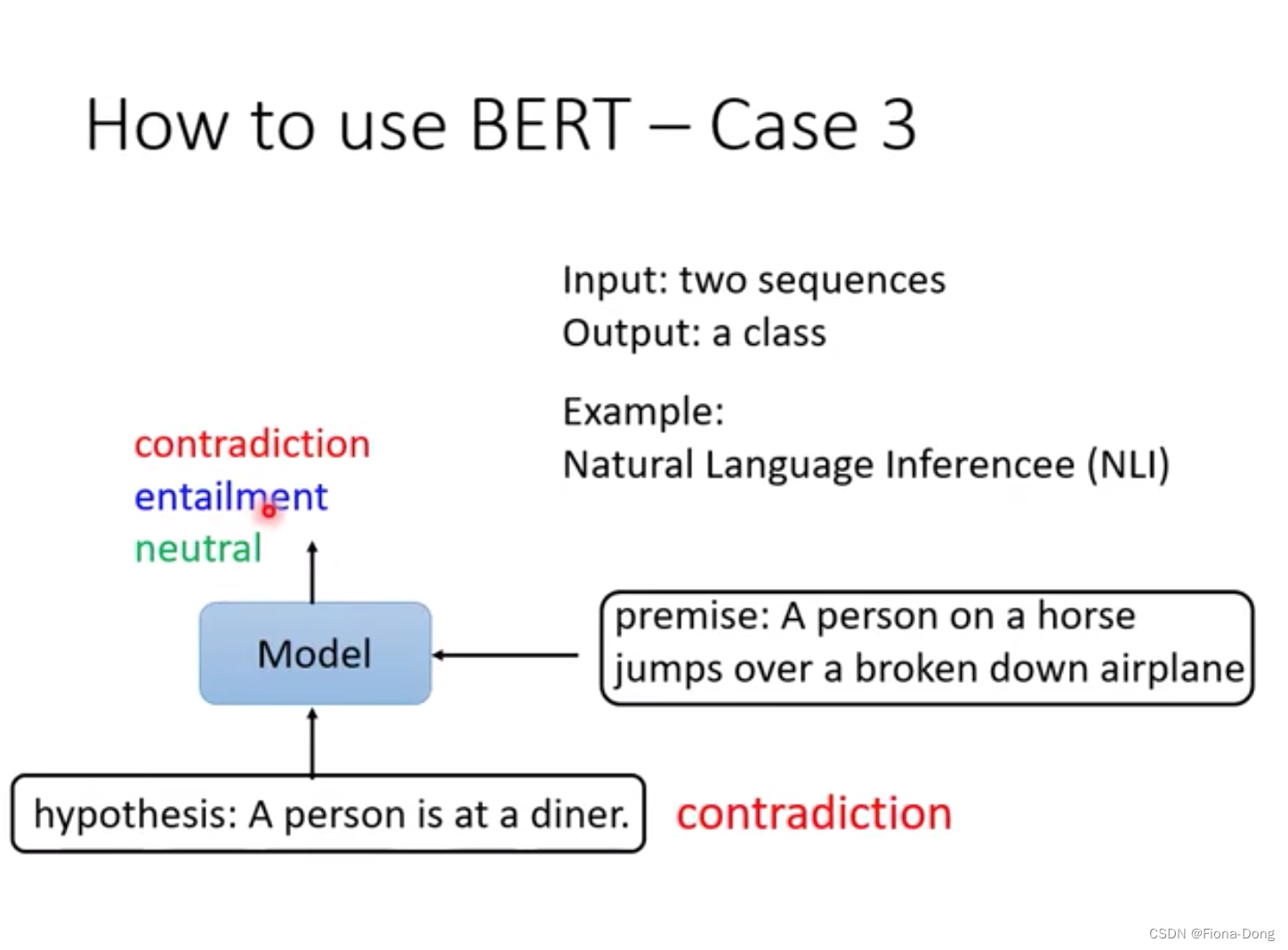 How to use BERT – Case 3

Input: two sequences
Output: a class

Example:
Natural Language Inferencee (NLI)

contradiction
entailment
neutral

Model

premise: A person on a horse jumps over a broken down airplane

hypothesis: A person is at a diner.

contradiction

CSDN @Fiona-Dong